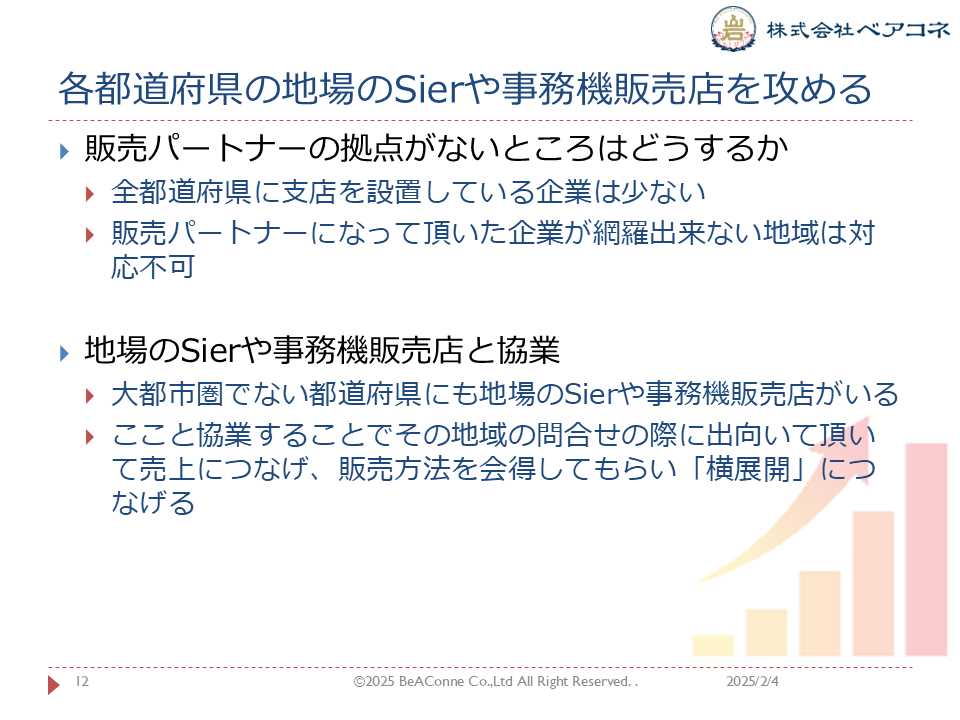 株式会社ベアコネ

各都道府県の地場のSierや事務機販売店を攻める

販売パートナーの拠点がないところはどうするか

全都道府県に支店を設置している企業は少ない

販売パートナーになって頂いた企業が網羅出来ない地域は対応不可

地場のSierや事務機販売店と協業

大都市圏でない都道府県にも地場のSierや事務機販売店がいる

ここと協業することでその地域の問合せの際に出向いて頂いて売上につなげ、販売方法を会得してもらい「横展開」につなげる

12 ©2025 BeAConne Co.,Ltd All Right Reserved. . 2025/2/4